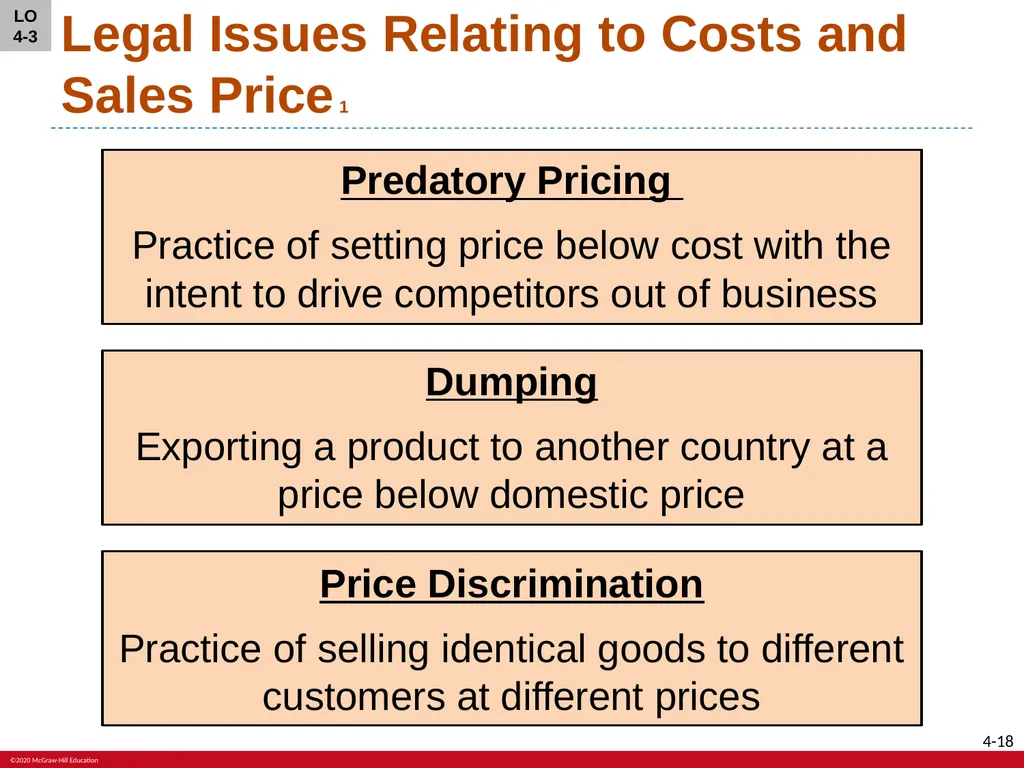 LO 4-3

Legal Issues Relating to Costs and Sales Price 1

Predatory Pricing

Practice of setting price below cost with the intent to drive competitors out of business

Dumping

Exporting a product to another country at a price below domestic price

Price Discrimination

Practice of selling identical goods to different customers at different prices

4-18

©2020 McGraw-Hill Education